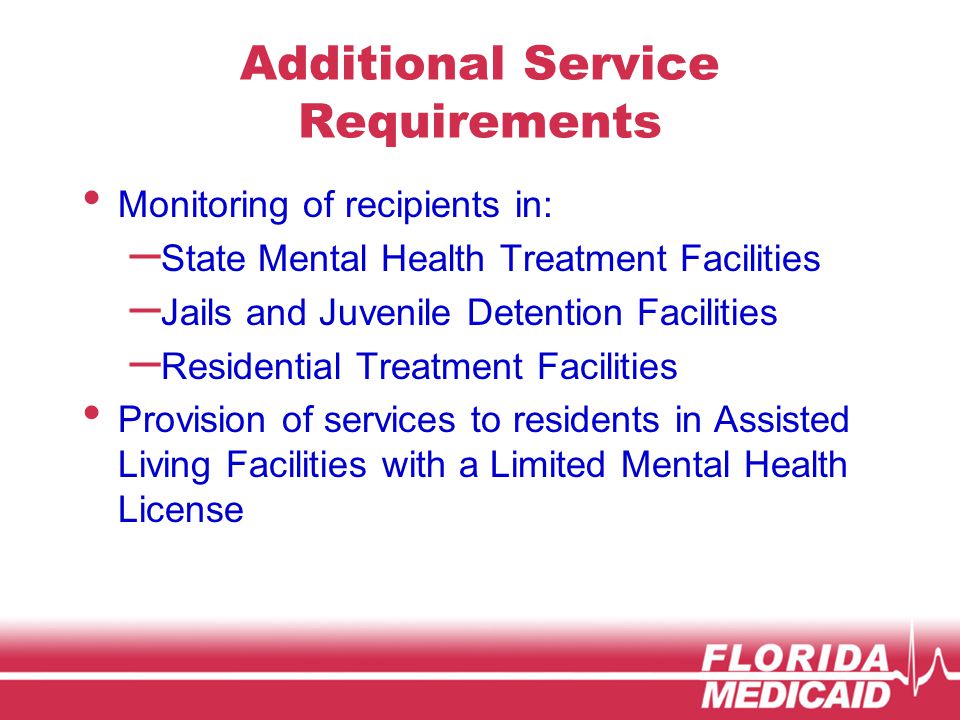 Additional Service Requirements

• Monitoring of recipients in:
– State Mental Health Treatment Facilities
– Jails and Juvenile Detention Facilities
– Residential Treatment Facilities
• Provision of services to residents in Assisted Living Facilities with a Limited Mental Health License

FLORIDA MEDICAID